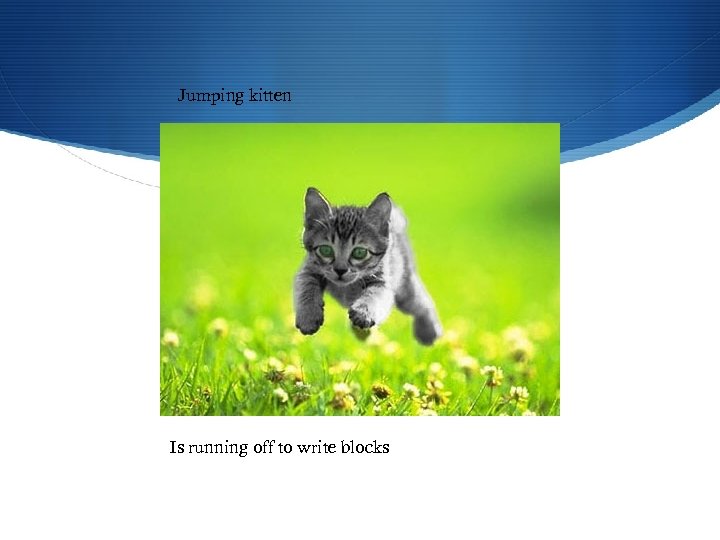 Jumping kitten

Is running off to write blocks